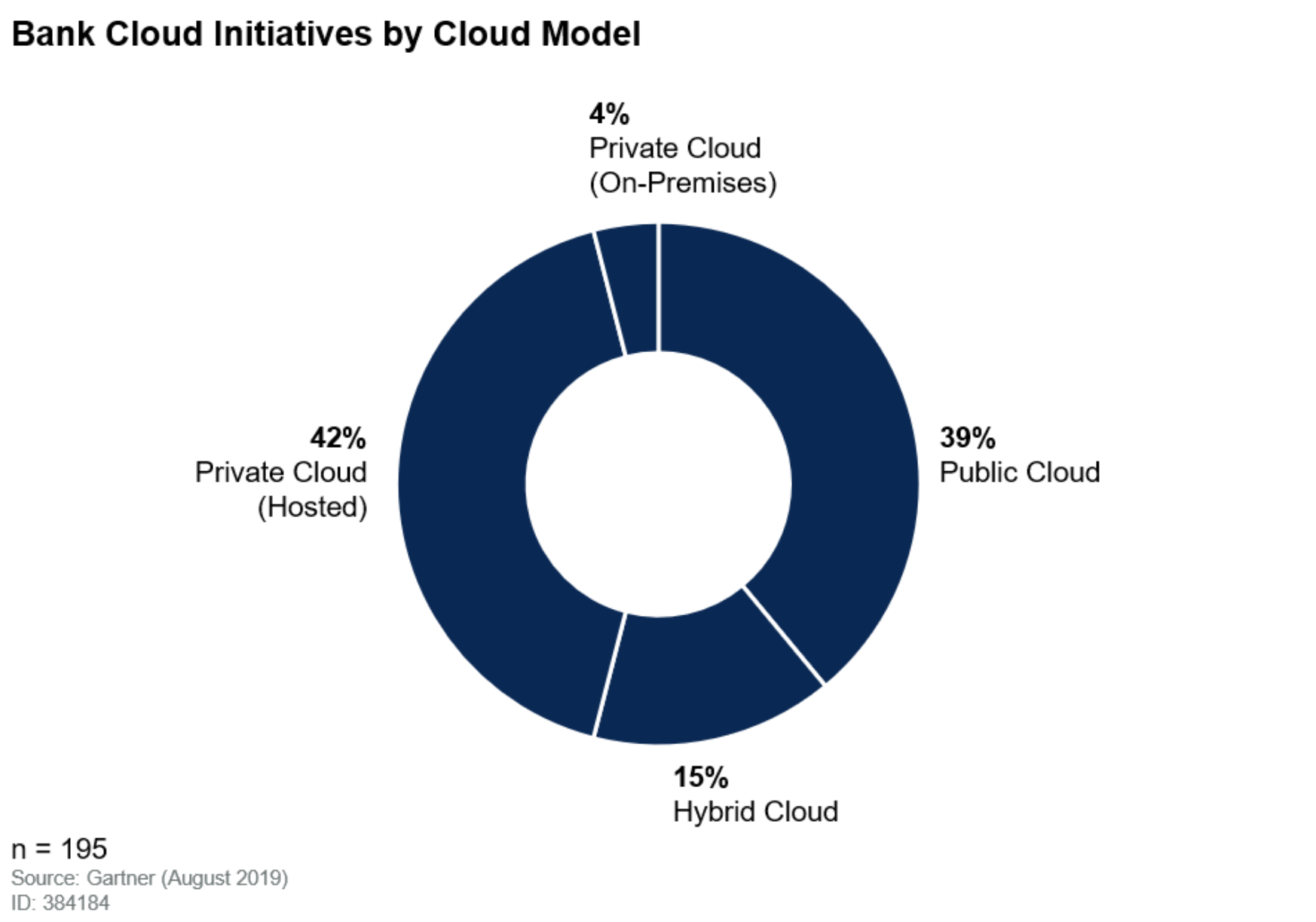 Bank Cloud Initiatives by Cloud Model

4%
Private Cloud
(On-Premises)

42%
Private Cloud
(Hosted)

39%
Public Cloud

15%
Hybrid Cloud

n = 195
Source: Gartner (August 2019)
ID: 384184